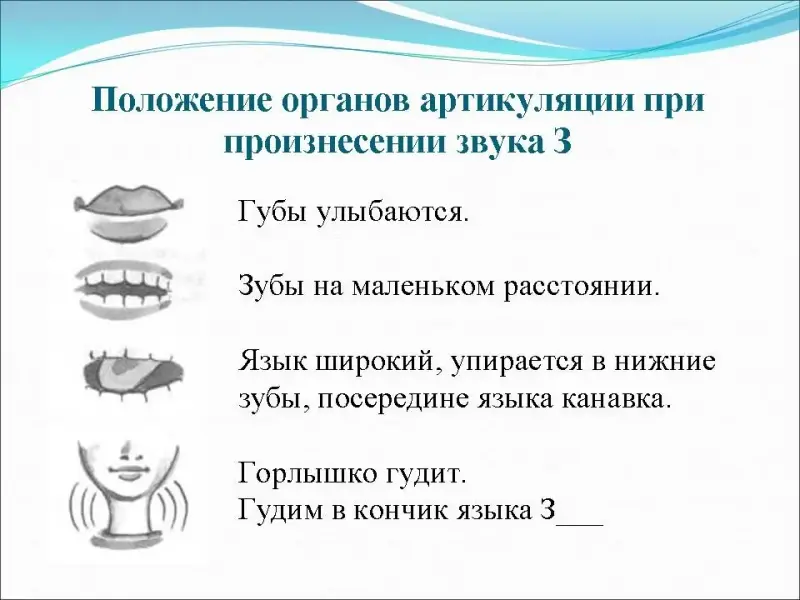 Положение органов артикуляции при произнесении звука З

Губы улыбаются.

Зубы на маленьком расстоянии.

Язык широкий, упирается в нижние зубы, посередине языка канавка.

Горлышко гудит.
Гудим в кончик языка З___